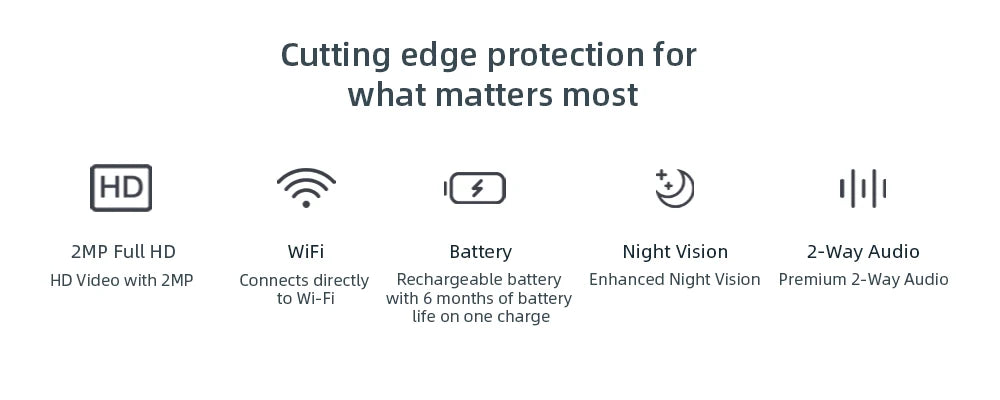 Cutting edge protection for what matters most

HD

2MP Full HD
HD Video with 2MP

WiFi
Connects directly to Wi-Fi

Battery
Rechargeable battery with 6 months of battery life on one charge

Night Vision
Enhanced Night Vision

2-Way Audio
Premium 2-Way Audio